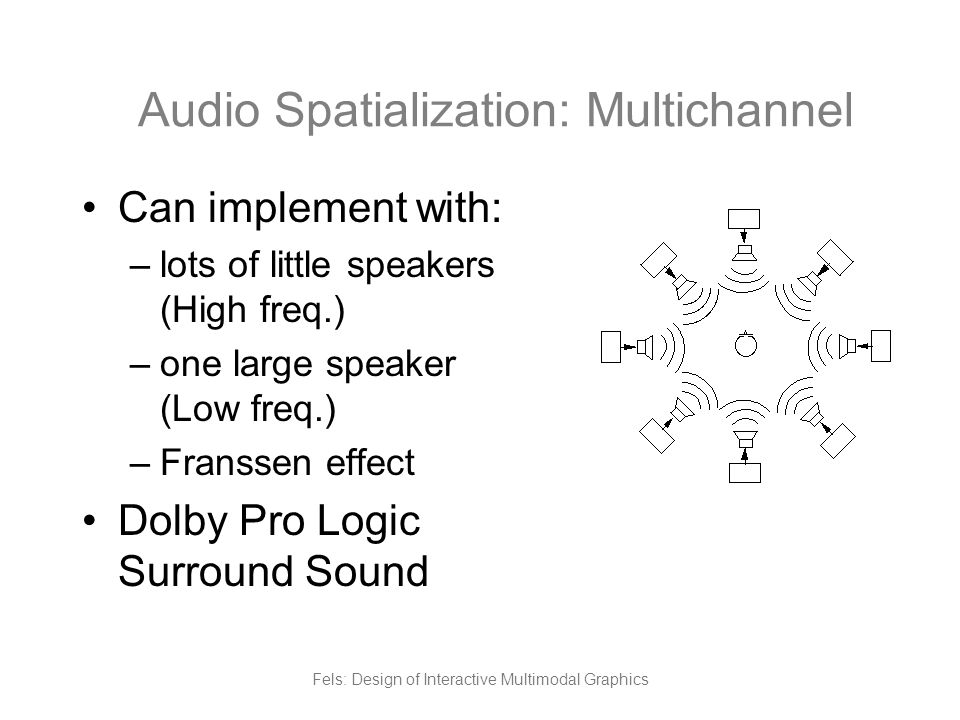 Audio Spatialization: Multichannel

• Can implement with:
– lots of little speakers (High freq.)
– one large speaker (Low freq.)
– Franssen effect

• Dolby Pro Logic Surround Sound

Fels: Design of Interactive Multimodal Graphics